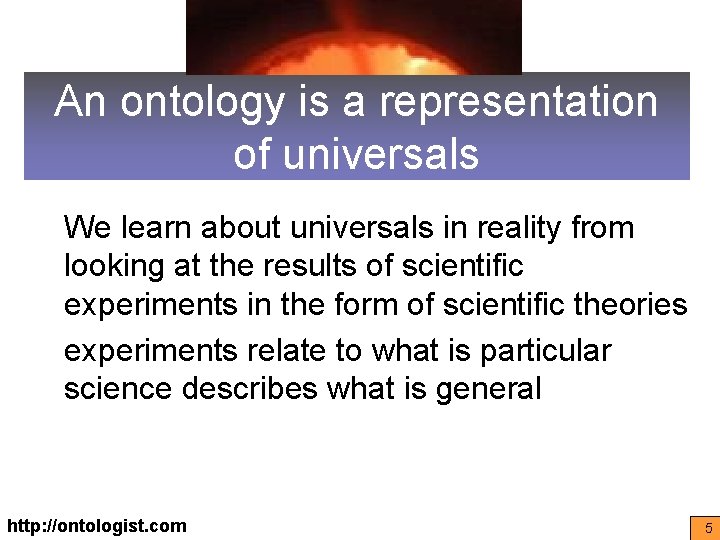 An ontology is a representation of universals

We learn about universals in reality from looking at the results of scientific experiments in the form of scientific theories

experiments relate to what is particular science describes what is general

http://ontologist.com

5